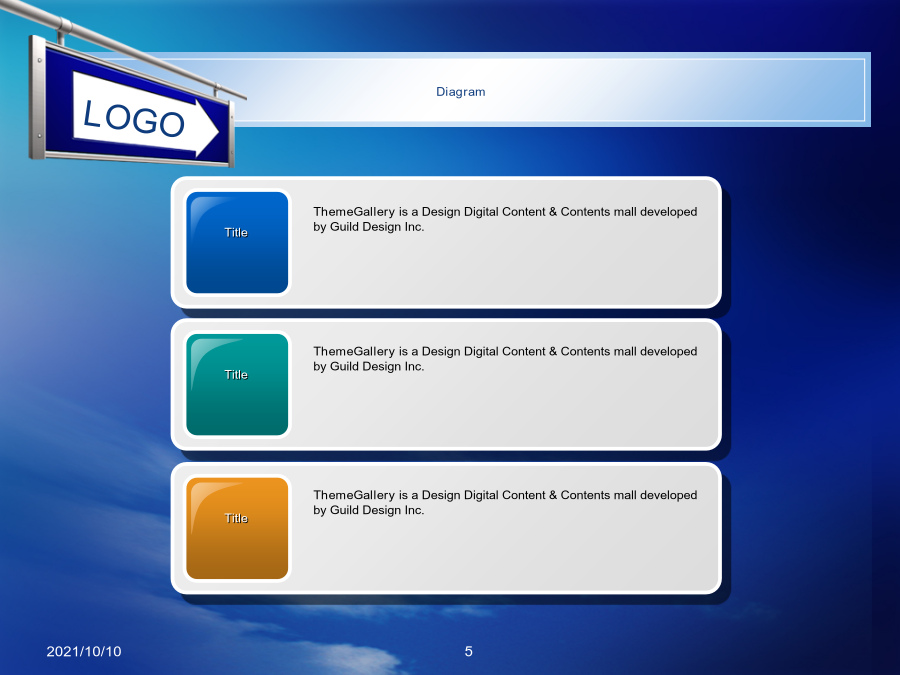 LOGO

Diagram

Title

ThemeGallery is a Design Digital Content & Contents mall developed by Guild Design Inc.

Title

ThemeGallery is a Design Digital Content & Contents mall developed by Guild Design Inc.

Title

ThemeGallery is a Design Digital Content & Contents mall developed by Guild Design Inc.

2021/10/10

5